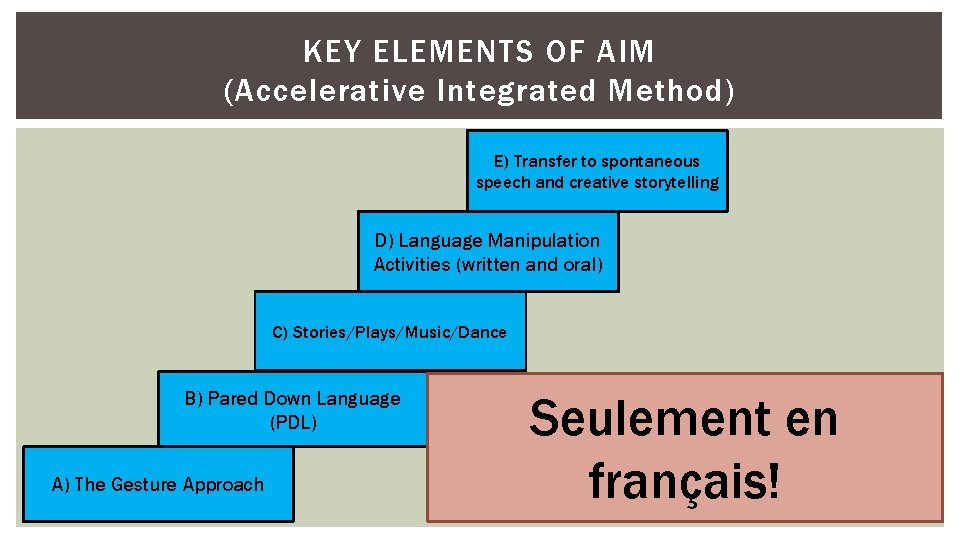 KEY ELEMENTS OF AIM
(Accelerative Integrated Method)

E) Transfer to spontaneous speech and creative storytelling

D) Language Manipulation Activities (written and oral)

C) Stories/Plays/Music/Dance

B) Pared Down Language (PDL)

A) The Gesture Approach

Seulement en français!